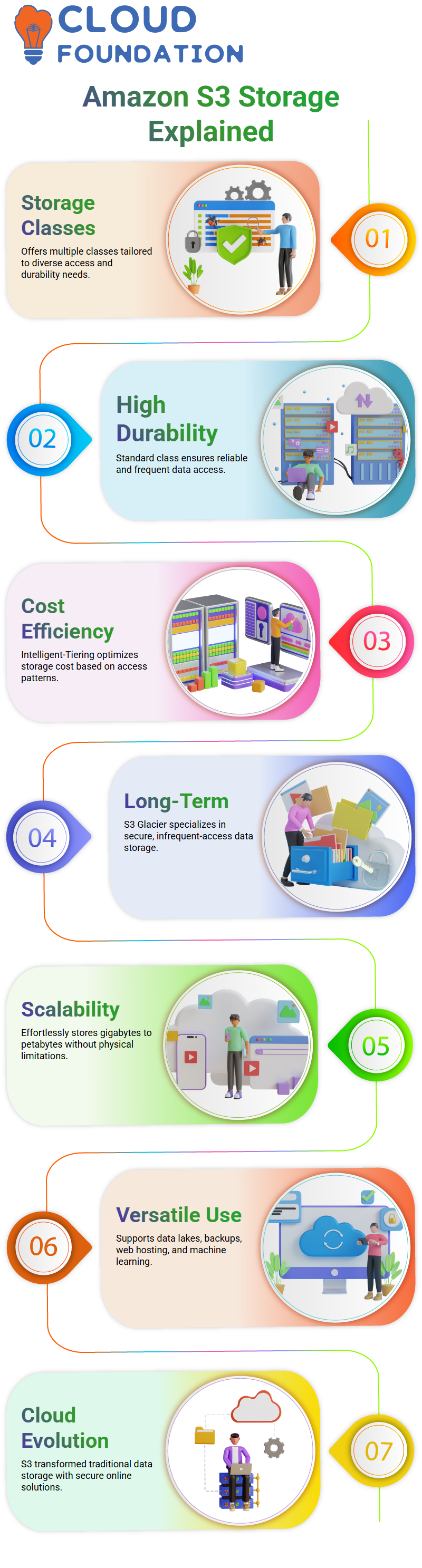 CLOUD FOUNDATION

Amazon S3 Storage Explained

Storage Classes

Offers multiple classes tailored to diverse access and durability needs.

01

02

High Durability

Standard class ensures reliable and frequent data access.

Cost Efficiency

Intelligent-Tiering optimizes storage cost based on access patterns.

03

04

Long-Term

S3 Glacier specializes in secure, infrequent-access data storage.

Scalability

Effortlessly stores gigabytes to petabytes without physical limitations.

05

06

Versatile Use

Supports data lakes, backups, web hosting, and machine learning.

Cloud Evolution

S3 transformed traditional data storage with secure online solutions.

07